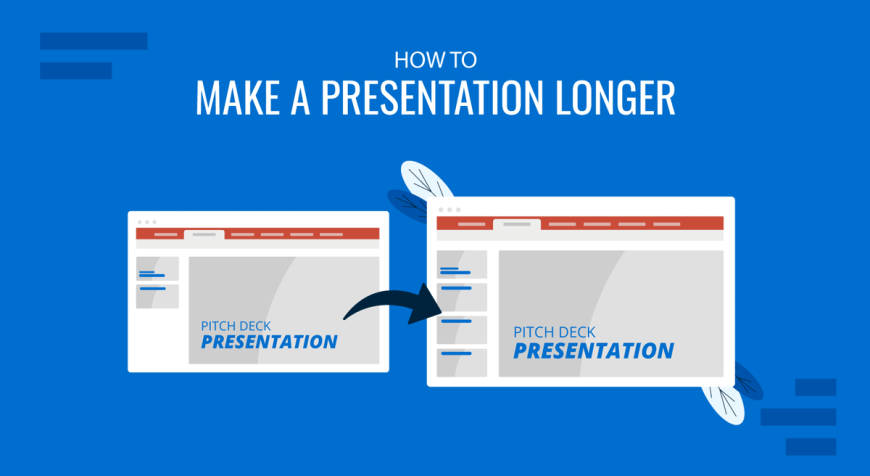 HOW TO
MAKE A PRESENTATION LONGER

PITCH DECK
PRESENTATION

PITCH DECK
PRESENTATION